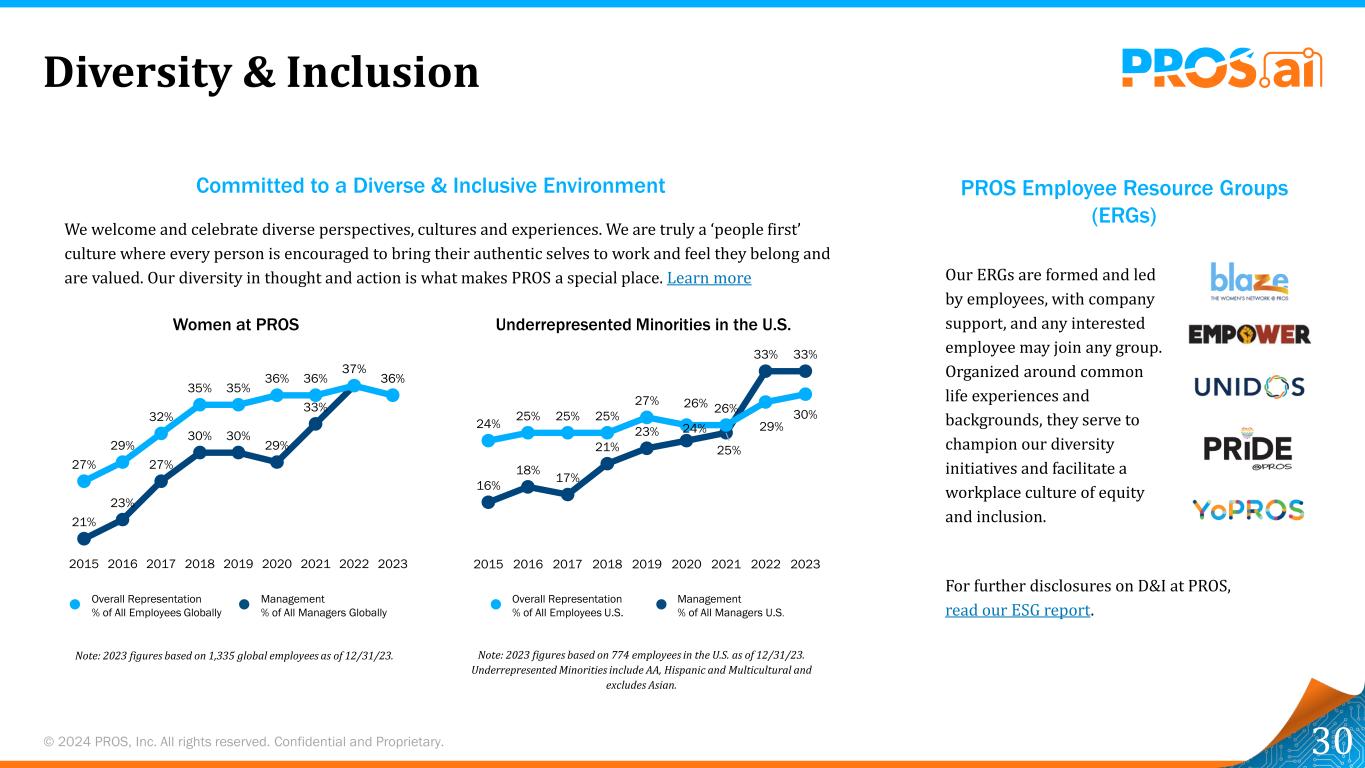 Diversity & Inclusion

PROS.ai

Committed to a Diverse & Inclusive Environment

We welcome and celebrate diverse perspectives, cultures and experiences. We are truly a ‘people first’ culture where every person is encouraged to bring their authentic selves to work and feel they belong and are valued. Our diversity in thought and action is what makes PROS a special place. Learn more

Women at PROS

27% 29% 32% 35% 35% 36% 36% 37% 36%

21% 23% 27% 30% 30% 29% 33%

2015 2016 2017 2018 2019 2020 2021 2022 2023

Overall Representation
% of All Employees Globally

Management
% of All Managers Globally

Note: 2023 figures based on 1,335 global employees as of 12/31/23.

Underrepresented Minorities in the U.S.

24% 25% 25% 25% 27% 26% 26% 29% 30%

16% 18% 17% 21% 23% 24% 25% 33% 33%

2015 2016 2017 2018 2019 2020 2021 2022 2023

Overall Representation
% of All Employees U.S.

Management
% of All Managers U.S.

Note: 2023 figures based on 774 employees in the U.S. as of 12/31/23. Underrepresented Minorities include AA, Hispanic and Multicultural and excludes Asian.

PROS Employee Resource Groups (ERGs)

Our ERGs are formed and led by employees, with company support, and any interested employee may join any group. Organized around common life experiences and backgrounds, they serve to champion our diversity initiatives and facilitate a workplace culture of equity and inclusion.

blaze
THE WOMEN'S NETWORK @ PROS

EMPOWER

UNIDOS

PRIDE
@PROS

YoPROS

For further disclosures on D&I at PROS, read our ESG report.

© 2024 PROS, Inc. All rights reserved. Confidential and Proprietary.

30